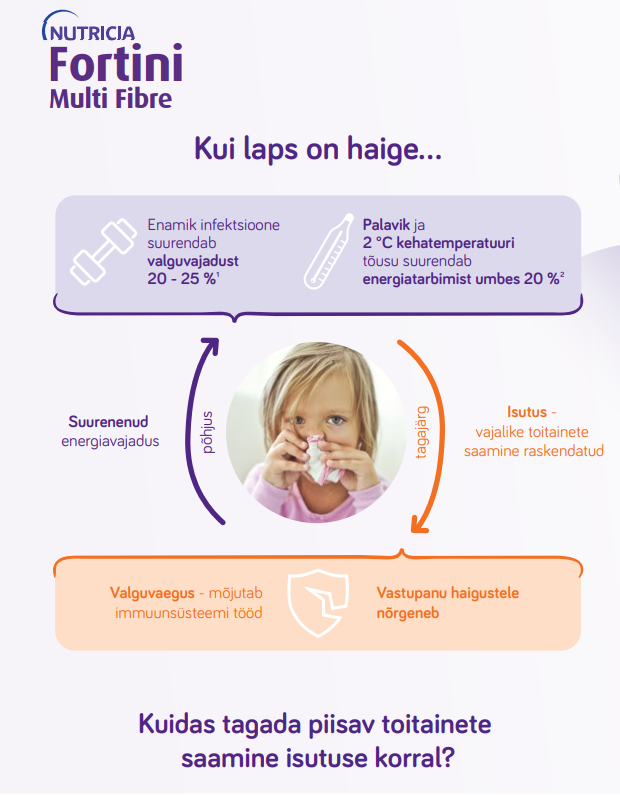 NUTRICIA
Fortini
Multi Fibre

Kui laps on haige...

Enamik infektsioone suurendab valguvajadust 20 - 25 %$^1$

Palavik ja 2 °C kehatemperatuuri tõusu suurendab energiatarbimist umbes 20 %$^2$

Suurenenud energiavajadus

põhjus

tagajärg

Isutus - vajalike toitainete saamine raskendatud

Valguvaegus - mõjutab immuunsüsteemi tööd

Vastupanu haigustele nõrgeneb

Kuidas tagada piisav toitainete saamine isutuse korral?